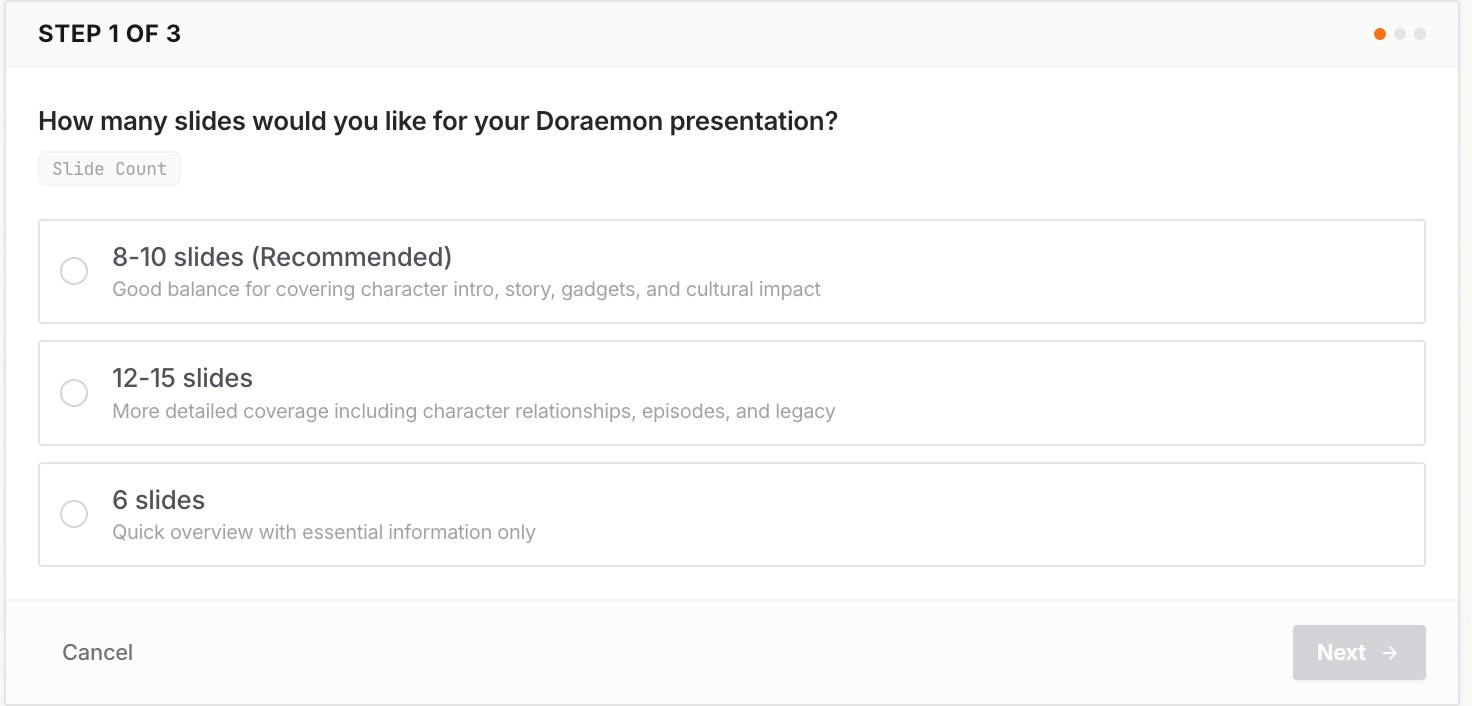 STEP 1 OF 3

How many slides would you like for your Doraemon presentation?

Slide Count

8-10 slides (Recommended)
Good balance for covering character intro, story, gadgets, and cultural impact

12-15 slides
More detailed coverage including character relationships, episodes, and legacy

6 slides
Quick overview with essential information only

Cancel

Next →